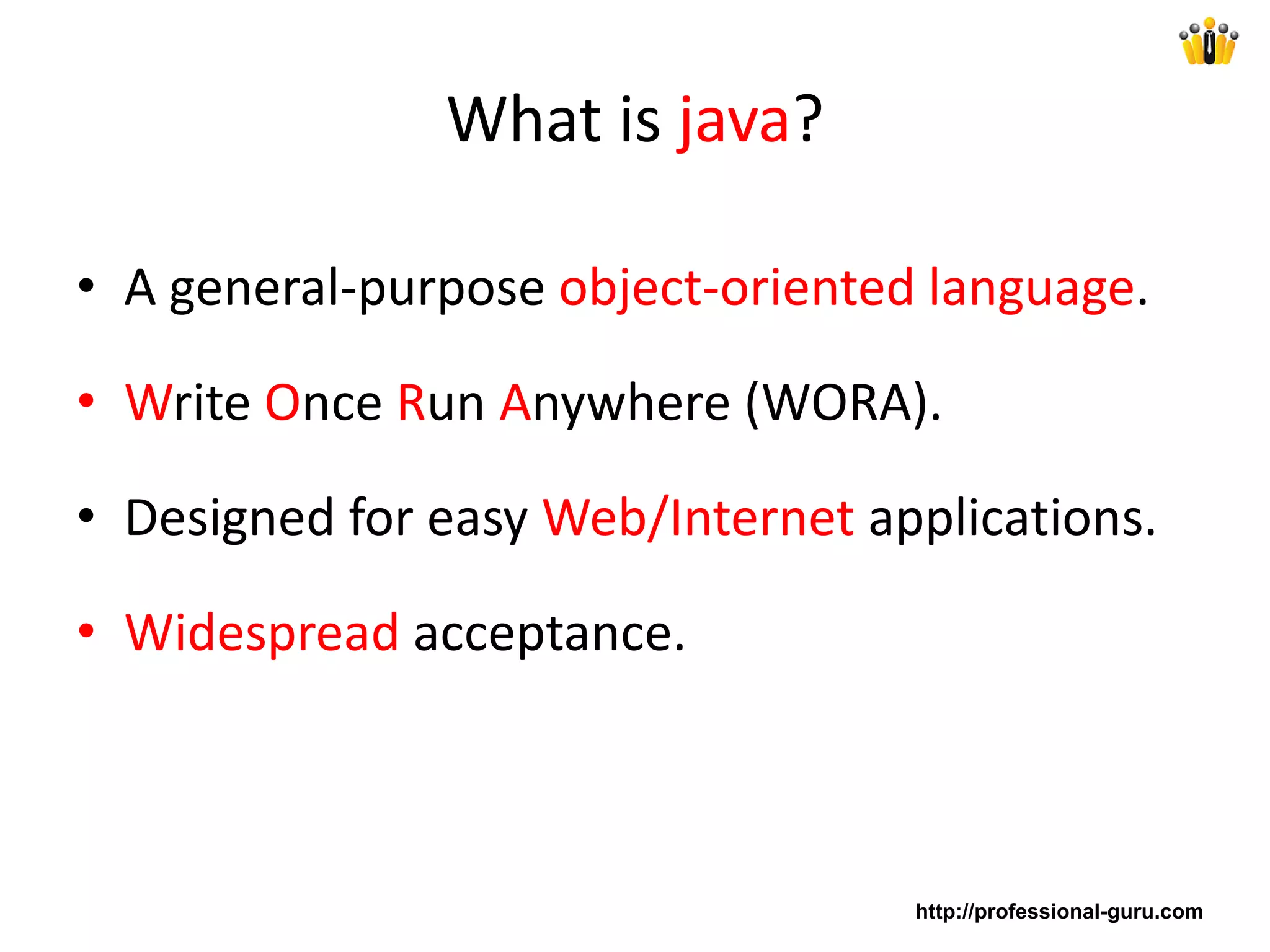 What is java?

• A general-purpose object-oriented language.

• Write Once Run Anywhere (WORA).

• Designed for easy Web/Internet applications.

• Widespread acceptance.

http://professional-guru.com